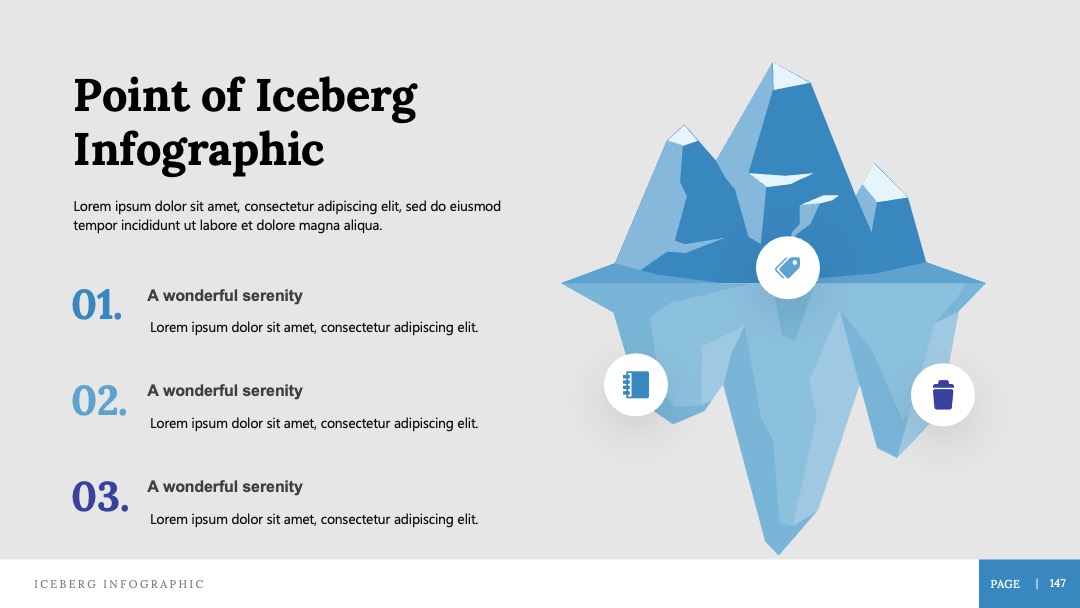 Point of Iceberg Infographic

Lorem ipsum dolor sit amet, consectetur adipiscing elit, sed do eiusmod tempor incididunt ut labore et dolore magna aliqua.

01.
A wonderful serenity
Lorem ipsum dolor sit amet, consectetur adipiscing elit.

02.
A wonderful serenity
Lorem ipsum dolor sit amet, consectetur adipiscing elit.

03.
A wonderful serenity
Lorem ipsum dolor sit amet, consectetur adipiscing elit.

ICEBERG INFOGRAPHIC

PAGE | 147